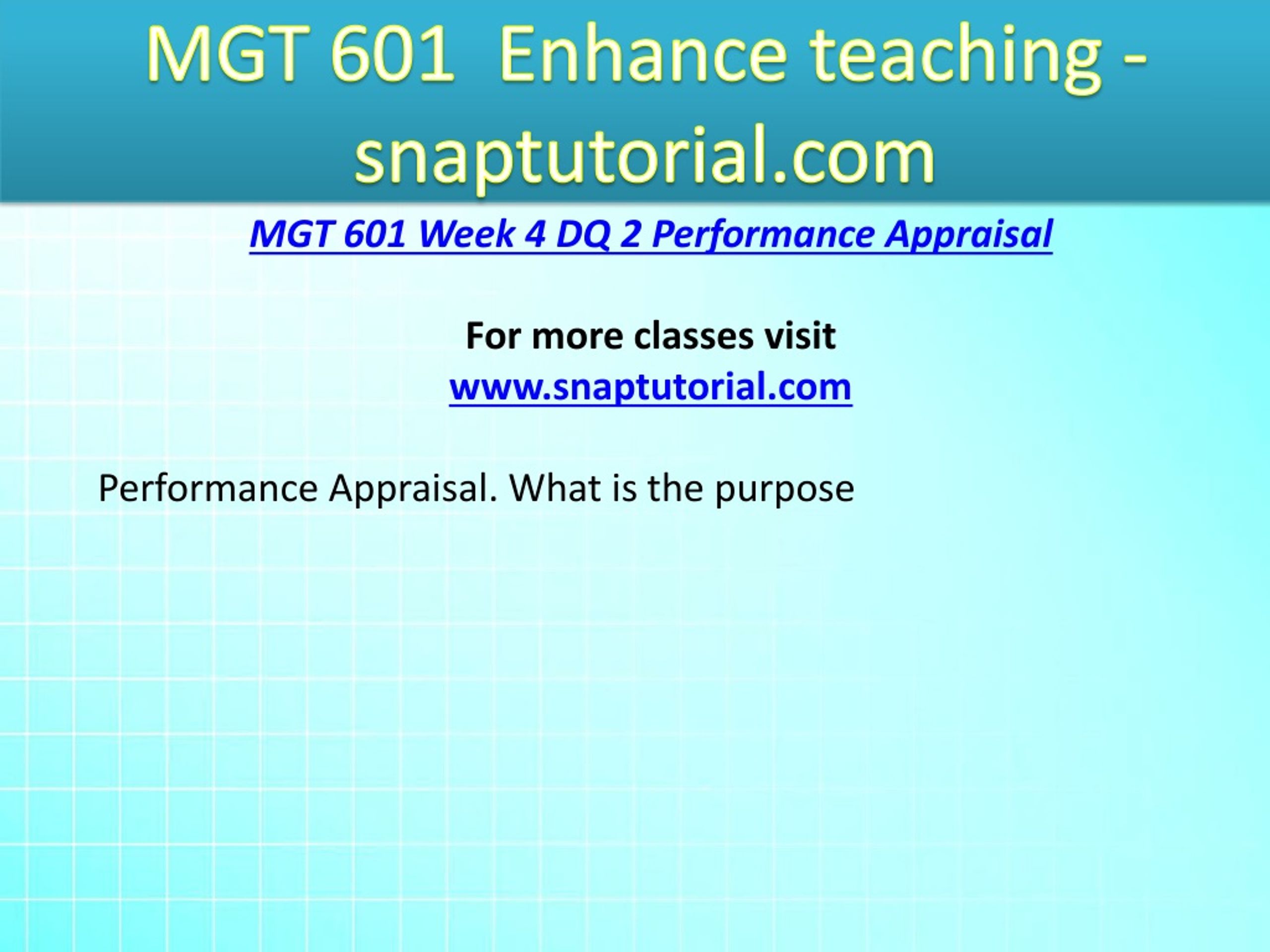 MGT 601 Enhance teaching - snaptutorial.com

MGT 601 Week 4 DQ 2 Performance Appraisal

For more classes visit
www.snaptutorial.com

Performance Appraisal. What is the purpose